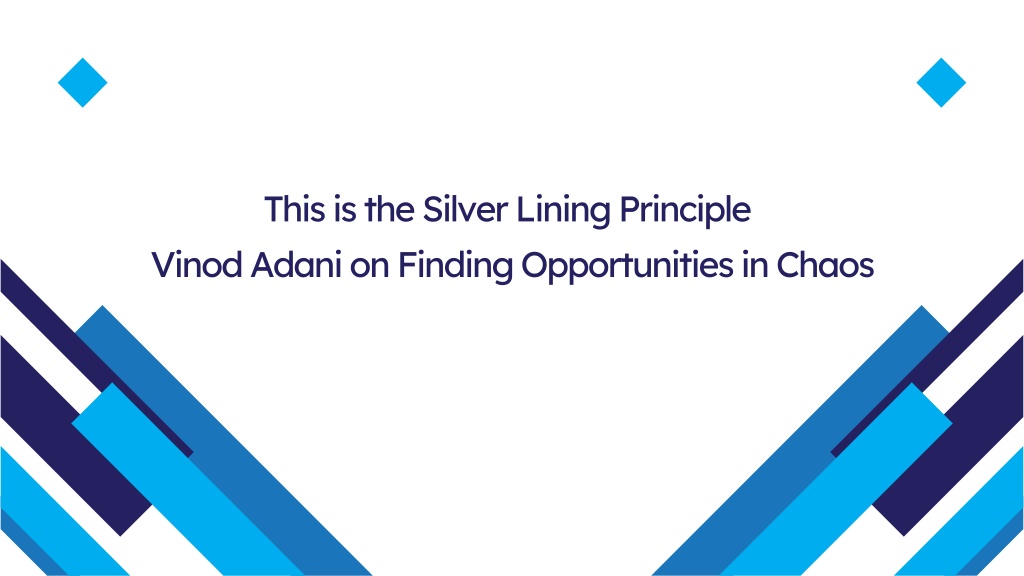 This is the Silver Lining Principle
Vinod Adani on Finding Opportunities in Chaos